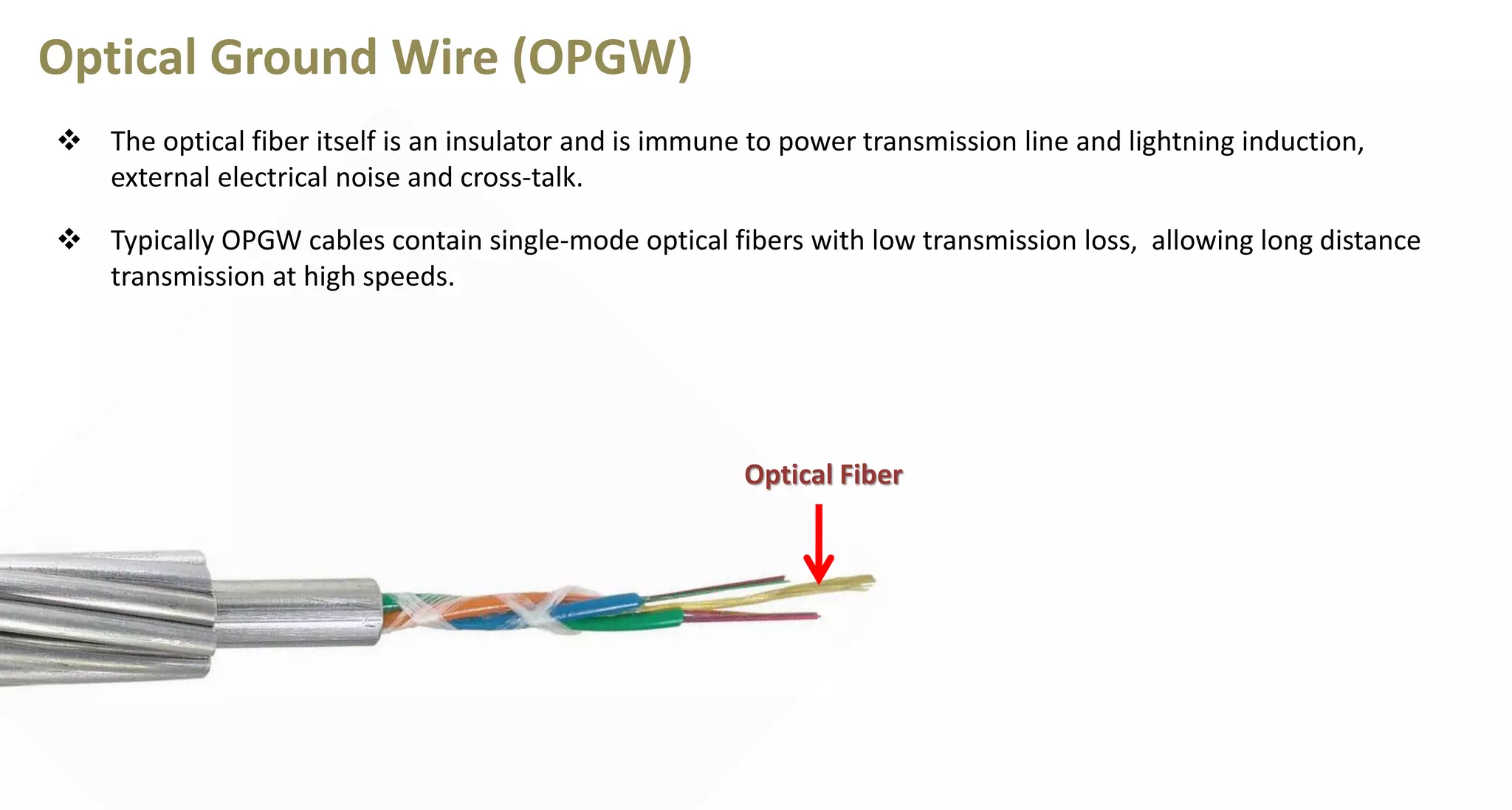 Optical Ground Wire (OPGW)

❖ The optical fiber itself is an insulator and is immune to power transmission line and lightning induction, external electrical noise and cross-talk.

❖ Typically OPGW cables contain single-mode optical fibers with low transmission loss, allowing long distance transmission at high speeds.

Optical Fiber